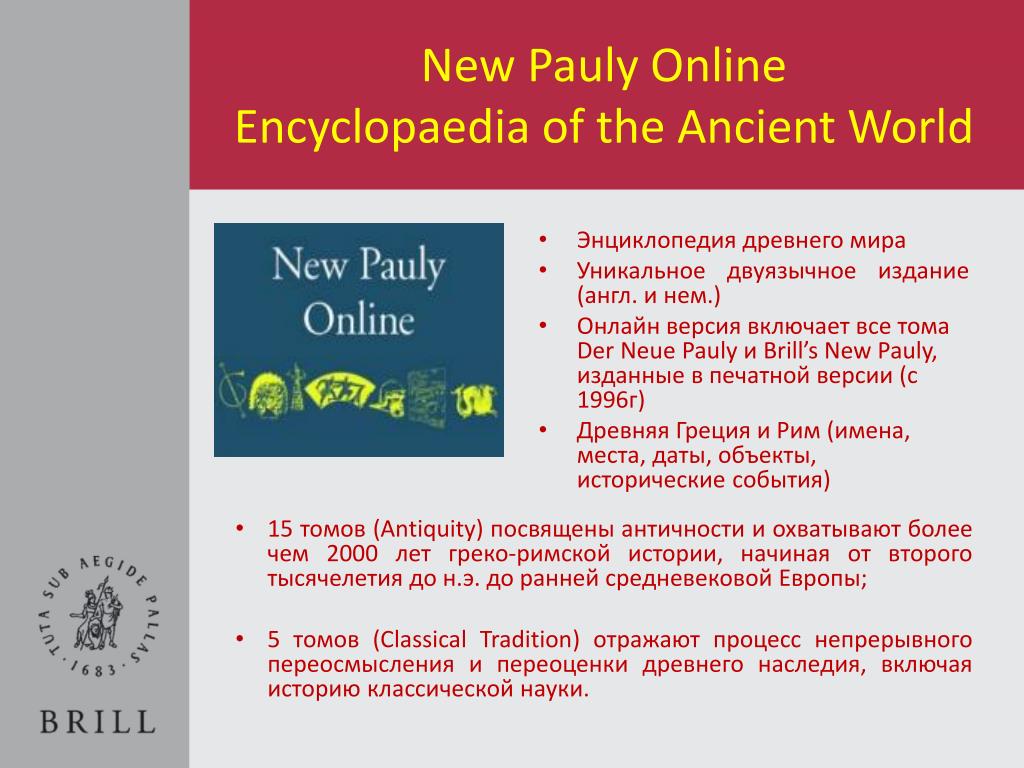 New Pauly Online
Encyclopaedia of the Ancient World

New Pauly Online

• Энциклопедия древнего мира
• Уникальное двуязычное издание (англ. и нем.)
• Онлайн версия включает все тома Der Neue Pauly и Brill's New Pauly, изданные в печатной версии (с 1996г)
• Древняя Греция и Рим (имена, места, даты, объекты, исторические события)

• 15 томов (Antiquity) посвящены античности и охватывают более чем 2000 лет греко-римской истории, начиная от второго тысячелетия до н.э. до ранней средневековой Европы;

• 5 томов (Classical Tradition) отражают процесс непрерывного переосмысления и переоценки древнего наследия, включая историю классической науки.

TUTA SUB AEGIDE PALLAS · 1683 ·

BRILL